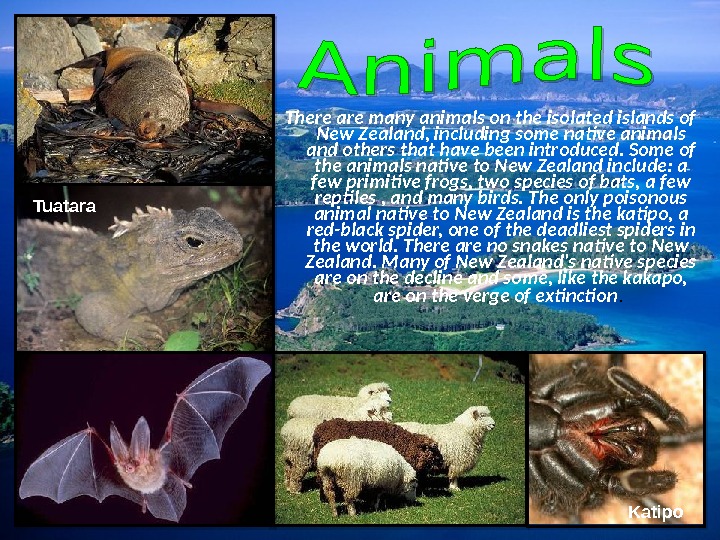 Animals

There are many animals on the isolated islands of New Zealand, including some native animals and others that have been introduced. Some of the animals native to New Zealand include: a few primitive frogs, two species of bats, a few reptiles , and many birds. The only poisonous animal native to New Zealand is the katipo, a red-black spider, one of the deadliest spiders in the world. There are no snakes native to New Zealand. Many of New Zealand's native species are on the decline and some, like the kakapo, are on the verge of extinction.

Tuatara

Katipo